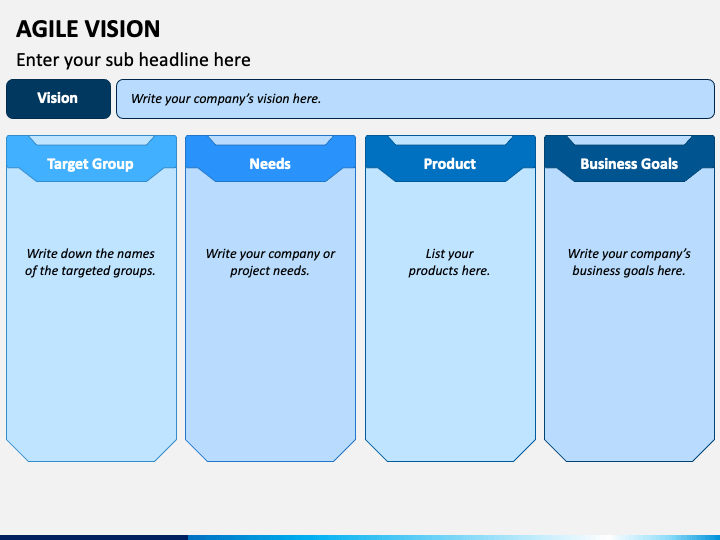 AGILE VISION

Enter your sub headline here

Vision

Write your company's vision here.

Target Group

Write down the names of the targeted groups.

Needs

Write your company or project needs.

Product

List your products here.

Business Goals

Write your company's business goals here.